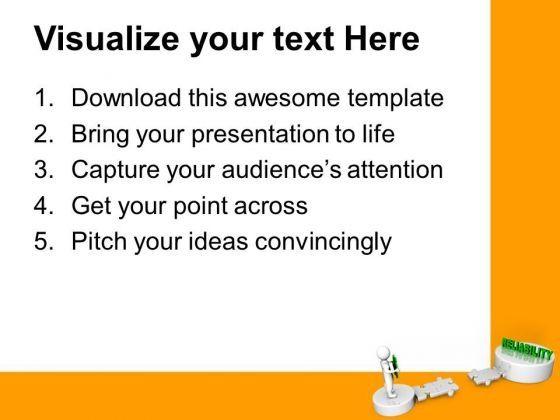 Visualize your text Here

1. Download this awesome template
2. Bring your presentation to life
3. Capture your audience's attention
4. Get your point across
5. Pitch your ideas convincingly

RELIABILITY